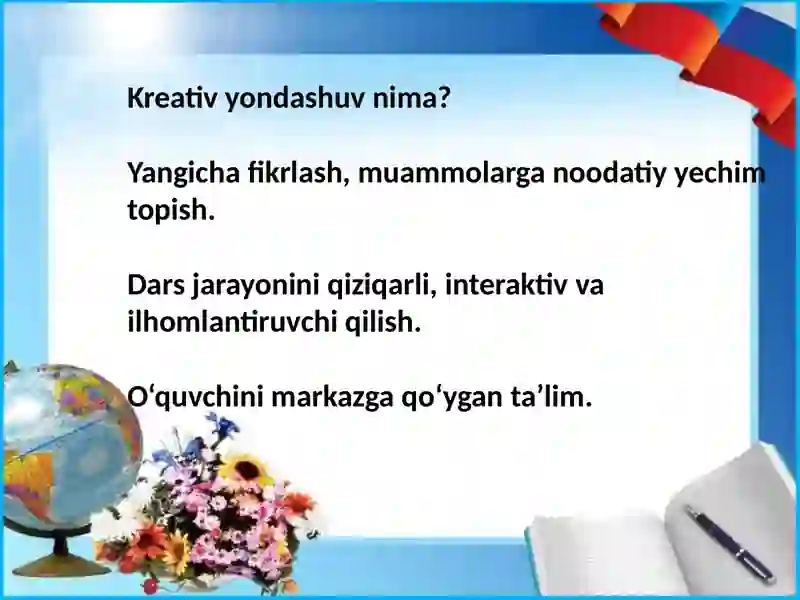 Kreativ yondashuv nima?

Yangicha fikrlash, muammolarga noodatiy yechim topish.

Dars jarayonini qiziqarli, interaktiv va ilhomlantiruvchi qilish.

O‘quvchini markazga qo‘ygan ta’lim.